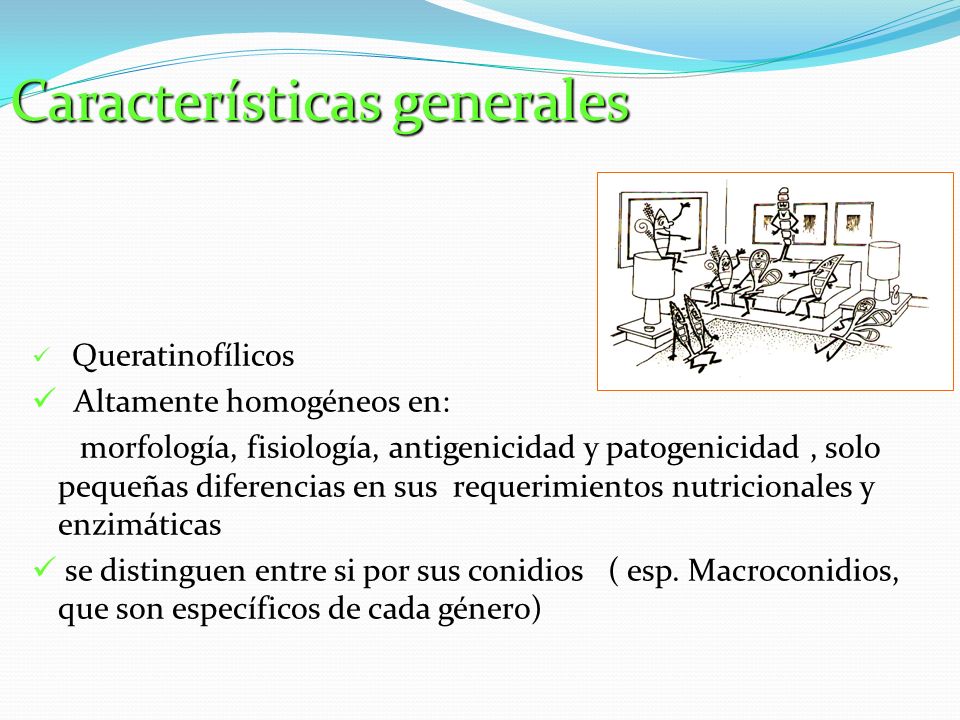 Características generales

✓ Queratinofílicos

✓ Altamente homogéneos en:

morfología, fisiología, antigenicidad y patogenicidad , solo pequeñas diferencias en sus requerimientos nutricionales y enzimáticas

✓ se distinguen entre si por sus conidios ( esp. Macroconidios, que son específicos de cada género)